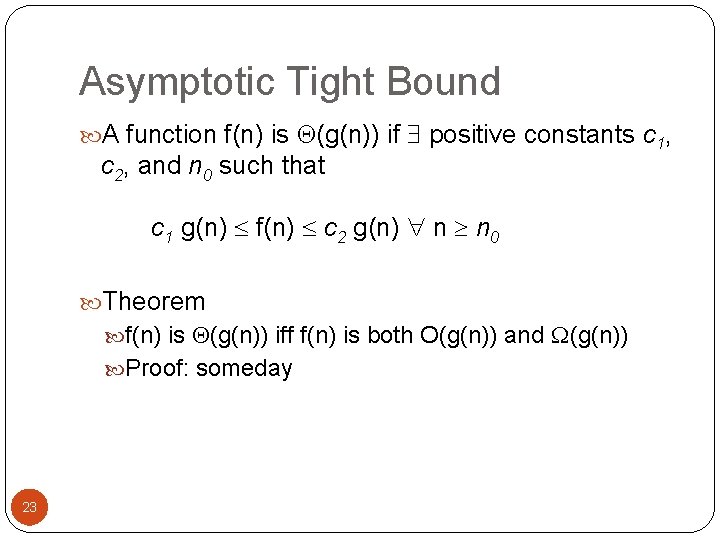 Asymptotic Tight Bound

A function f(n) is $\Theta$(g(n)) if $\exists$ positive constants $c_1$, $c_2$, and $n_0$ such that

$c_1$ g(n) $\leq$ f(n) $\leq$ $c_2$ g(n) $\forall$ n $\geq$ $n_0$

Theorem

f(n) is $\Theta$(g(n)) iff f(n) is both O(g(n)) and $\Omega$(g(n))

Proof: someday

23